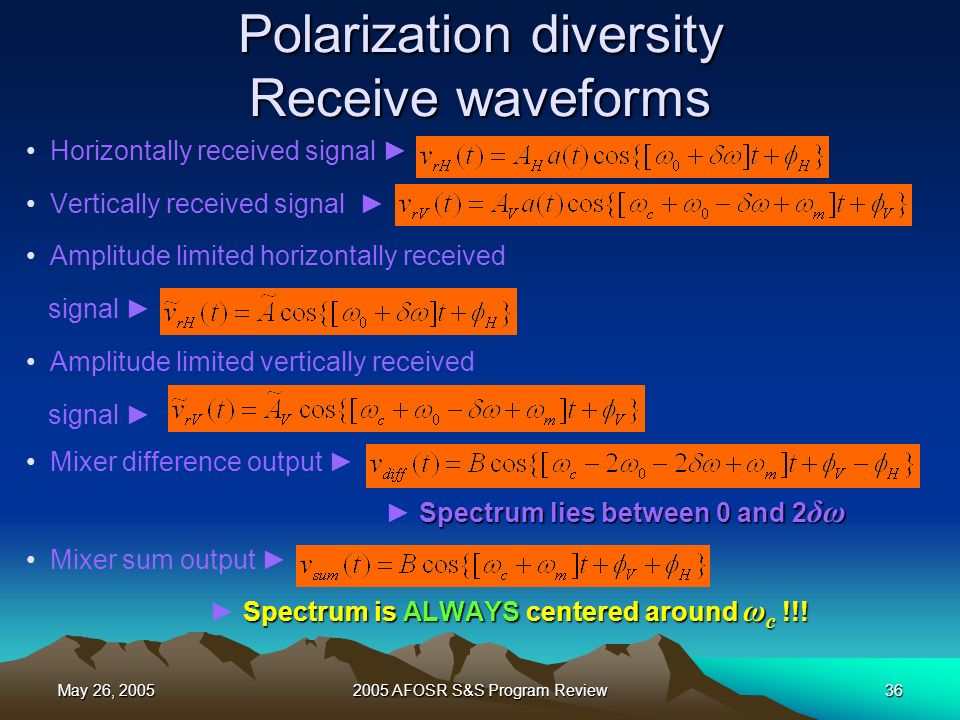 Polarization diversity
Receive waveforms

• Horizontally received signal ► $v_{rH}(t) = A_H a(t)\cos\{[\omega_0 + \delta\omega]t + \phi_H\}$

• Vertically received signal ► $v_{rV}(t) = A_V a(t)\cos\{[\omega_c + \omega_0 - \delta\omega + \omega_m]t + \phi_V\}$

• Amplitude limited horizontally received signal ► $\tilde{v}_{rH}(t) = \tilde{A}\cos\{[\omega_0 + \delta\omega]t + \phi_H\}$

• Amplitude limited vertically received signal ► $\tilde{v}_{rV}(t) = \tilde{A}_V\cos\{[\omega_c + \omega_0 - \delta\omega + \omega_m]t + \phi_V\}$

• Mixer difference output ► $v_{diff}(t) = B\cos\{[\omega_c - 2\omega_0 - 2\delta\omega + \omega_m]t + \phi_V - \phi_H\}$

► Spectrum lies between 0 and $2\delta\omega$

• Mixer sum output ► $v_{sum}(t) = B\cos\{[\omega_c + \omega_m]t + \phi_V + \phi_H\}$

► Spectrum is ALWAYS centered around $\omega_c$ !!!

May 26, 2005
2005 AFOSR S&S Program Review
36